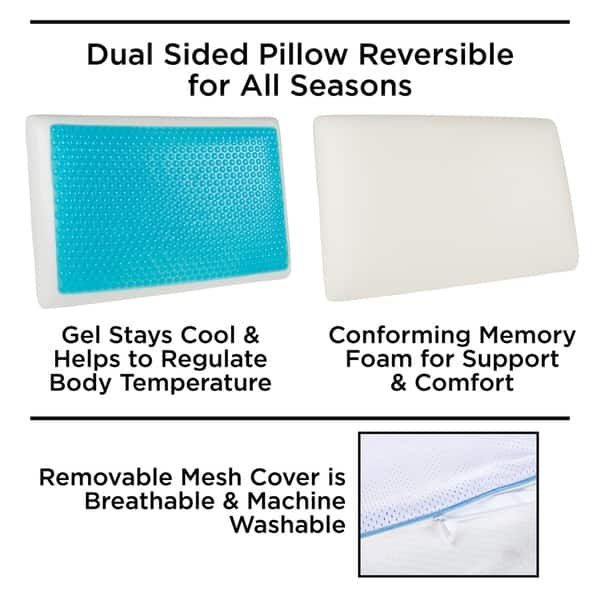 Dual Sided Pillow Reversible for All Seasons

Gel Stays Cool & Helps to Regulate Body Temperature

Conforming Memory Foam for Support & Comfort

Removable Mesh Cover is Breathable & Machine Washable